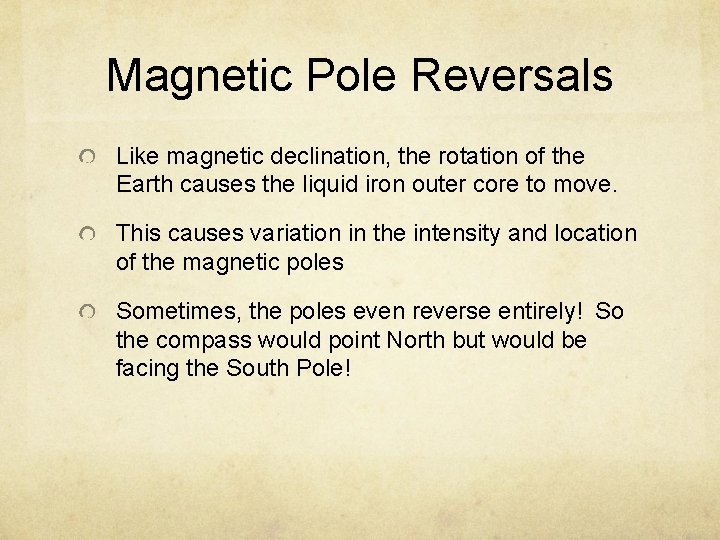 Magnetic Pole Reversals

Like magnetic declination, the rotation of the Earth causes the liquid iron outer core to move.

This causes variation in the intensity and location of the magnetic poles

Sometimes, the poles even reverse entirely! So the compass would point North but would be facing the South Pole!